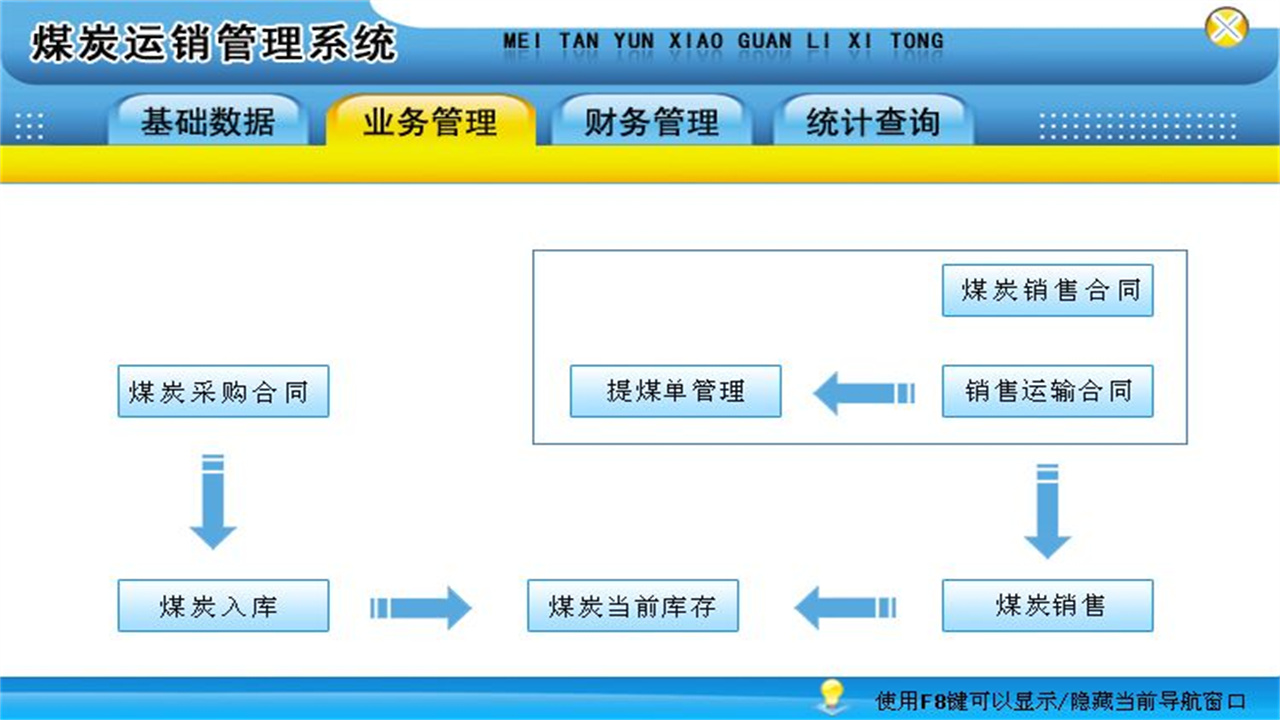 煤炭运销管理系统

MEI TAN YUN XIAO GUAN LI XI TONG

基础数据
业务管理
财务管理
统计查询

煤炭销售合同

煤炭采购合同

提煤单管理

销售运输合同

煤炭入库

煤炭当前库存

煤炭销售

使用F8键可以显示/隐藏当前导航窗口